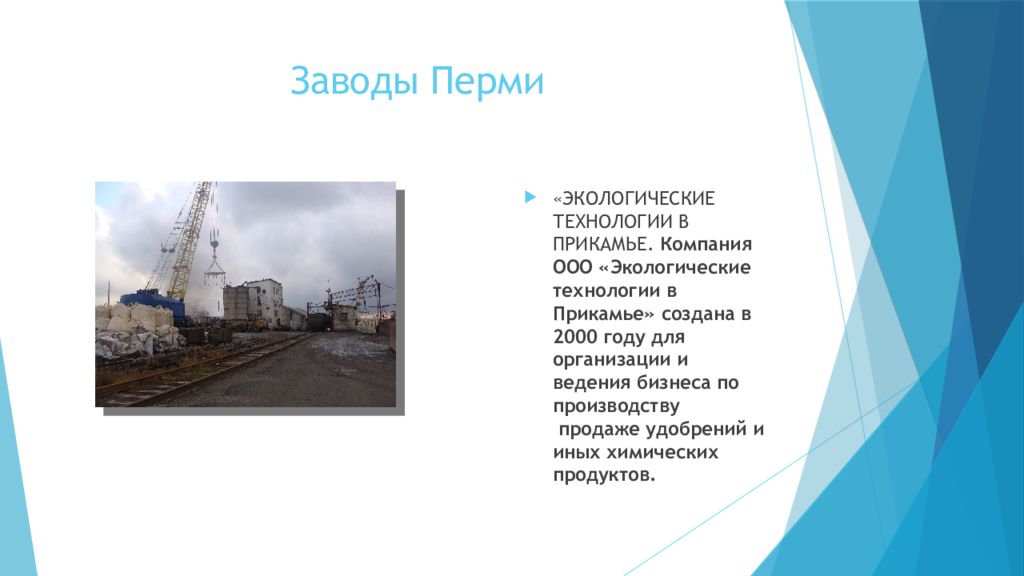 Заводы Перми

«ЭКОЛОГИЧЕСКИЕ ТЕХНОЛОГИИ В ПРИКАМЬЕ. Компания ООО «Экологические технологии в Прикамье» создана в 2000 году для организации и ведения бизнеса по производству
 продаже удобрений и иных химических продуктов.